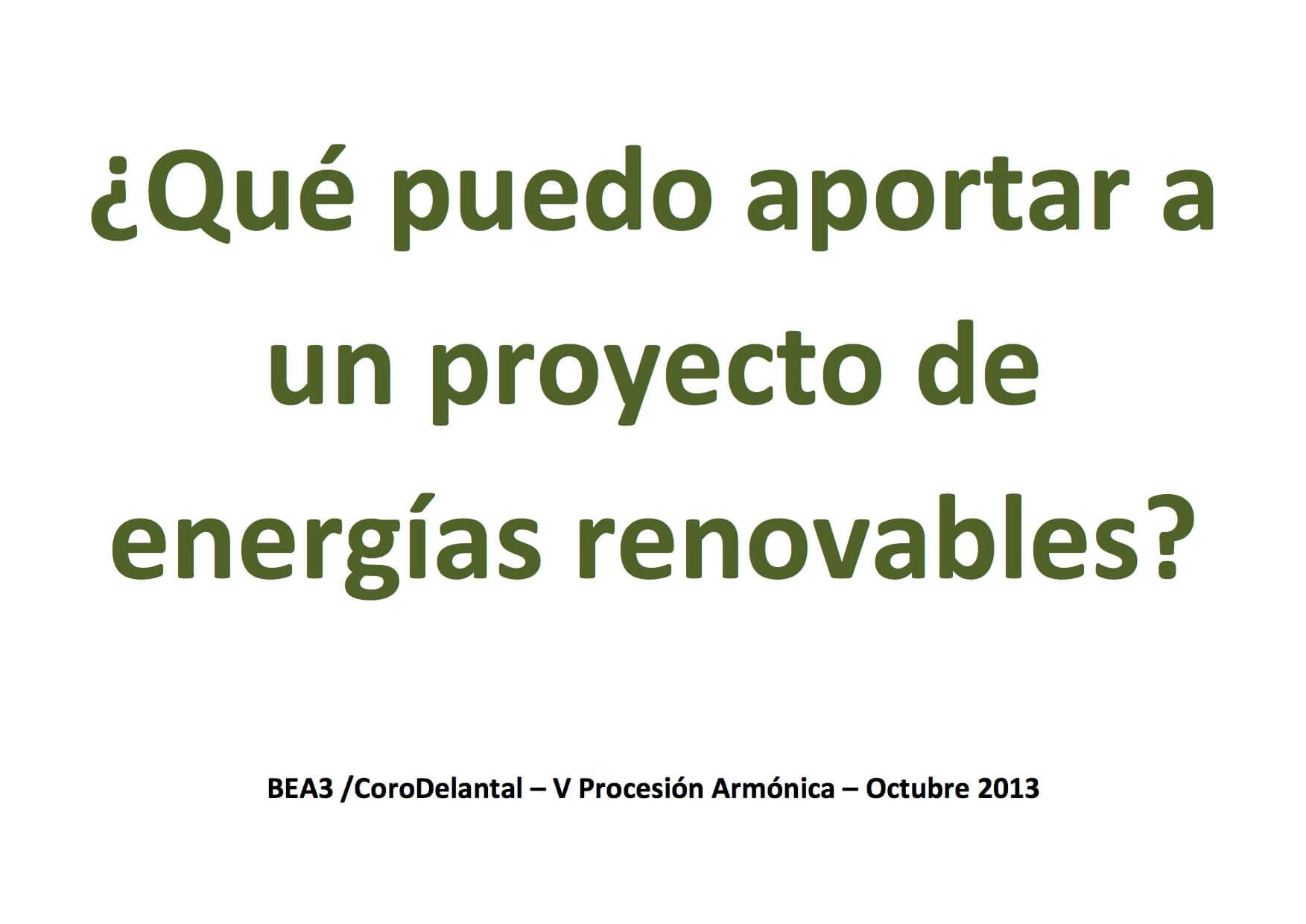 ¿Qué puedo aportar a un proyecto de energías renovables?

BEA3 /CoroDelantal – V Procesión Armónica – Octubre 2013